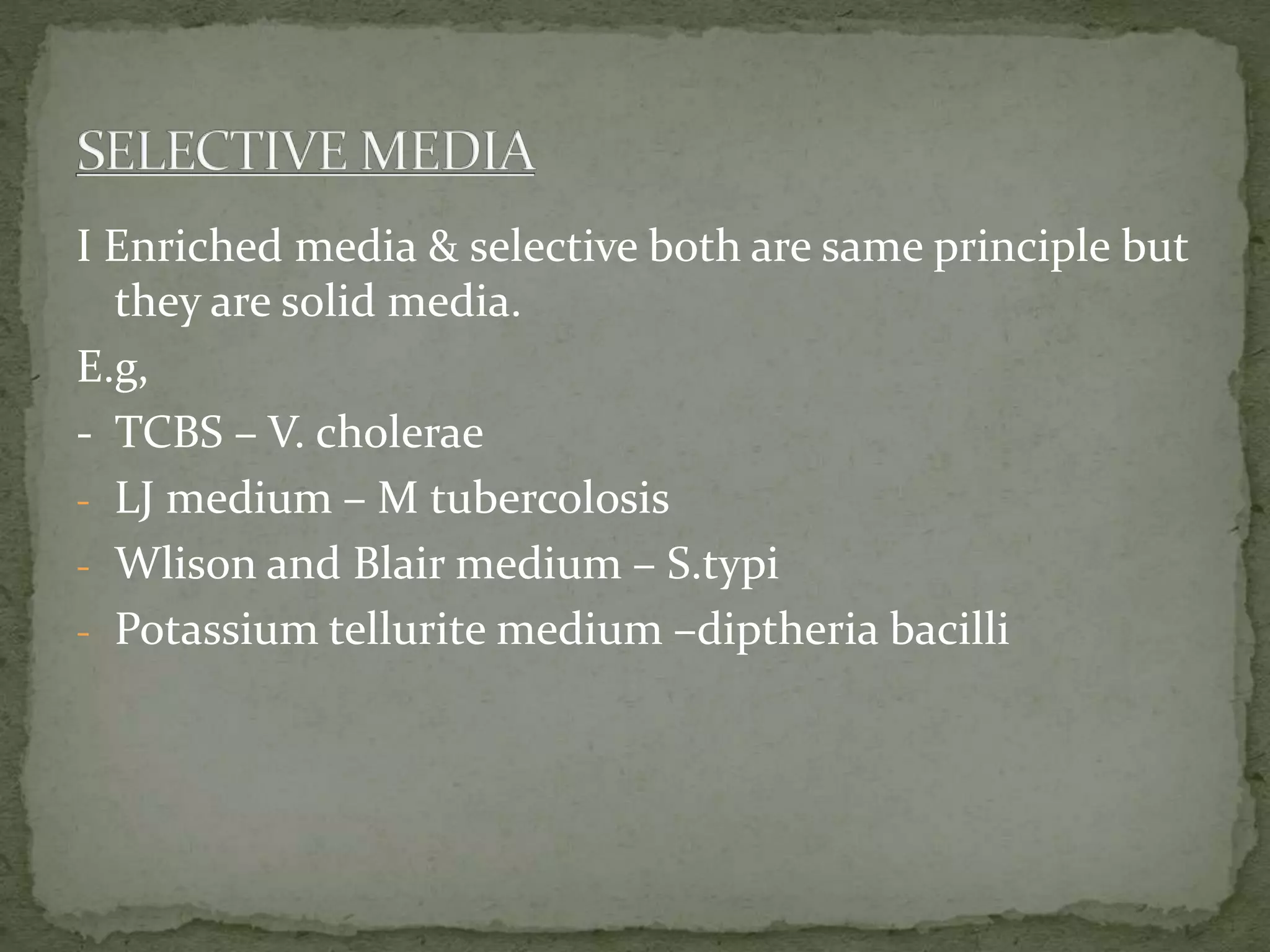 SELECTIVE MEDIA

I Enriched media & selective both are same principle but they are solid media.

E.g,

- TCBS – V. cholerae
- LJ medium – M tubercolosis
- Wlison and Blair medium – S.typi
- Potassium tellurite medium –diptheria bacilli